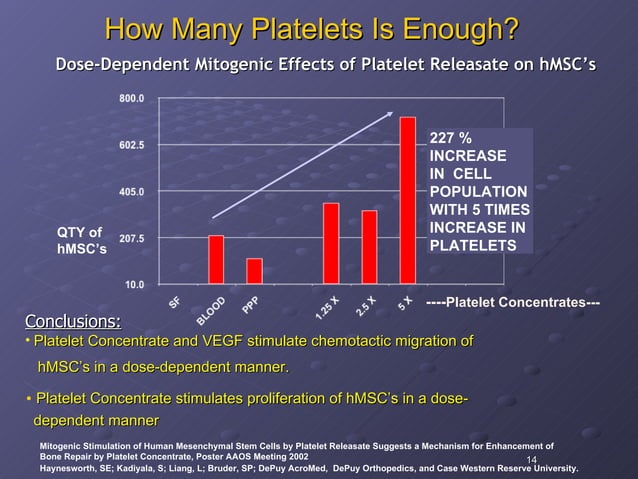 How Many Platelets Is Enough?

Dose-Dependent Mitogenic Effects of Platelet Releasate on hMSC's

800.0
602.5
405.0
207.5
10.0

QTY of hMSC's

227 % INCREASE IN CELL POPULATION WITH 5 TIMES INCREASE IN PLATELETS

SF
BLOOD
PPP
1.25 X
2.5 X
5 X
----Platelet Concentrates---

Conclusions:

• Platelet Concentrate and VEGF stimulate chemotactic migration of hMSC's in a dose-dependent manner.

• Platelet Concentrate stimulates proliferation of hMSC's in a dose-dependent manner

Mitogenic Stimulation of Human Mesenchymal Stem Cells by Platelet Releasate Suggests a Mechanism for Enhancement of Bone Repair by Platelet Concentrate, Poster AAOS Meeting 2002
Haynesworth, SE; Kadiyala, S; Liang, L; Bruder, SP; DePuy AcroMed, DePuy Orthopedics, and Case Western Reserve University.

14